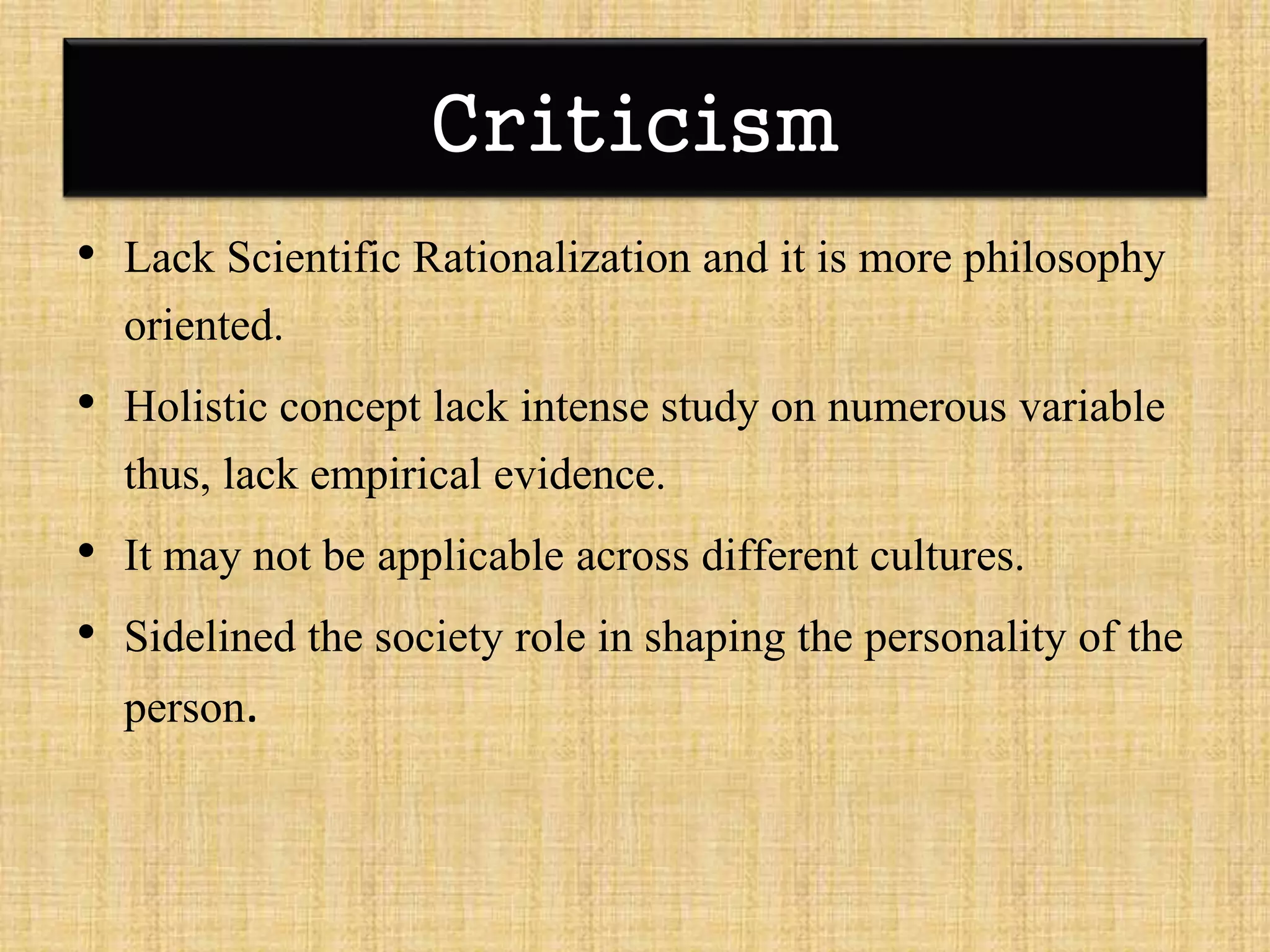 Criticism

• Lack Scientific Rationalization and it is more philosophy oriented.

• Holistic concept lack intense study on numerous variable thus, lack empirical evidence.

• It may not be applicable across different cultures.

• Sidelined the society role in shaping the personality of the person.